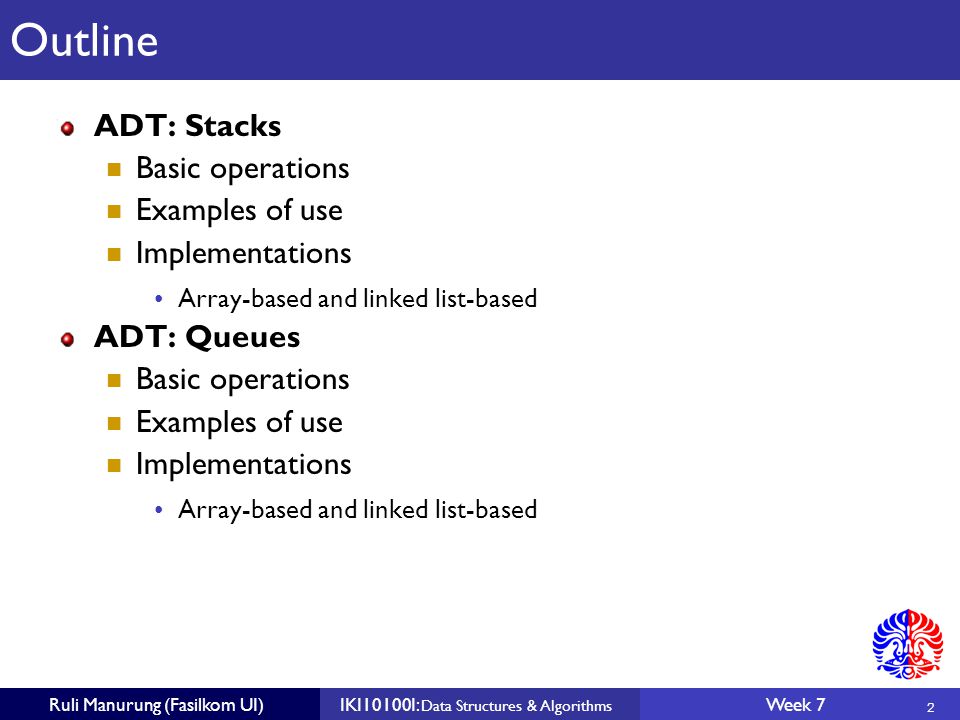 Outline

ADT: Stacks

Basic operations

Examples of use

Implementations

Array-based and linked list-based

ADT: Queues

Basic operations

Examples of use

Implementations

Array-based and linked list-based

Ruli Manurung (Fasilkom UI) IKI10100I: Data Structures & Algorithms Week 7 2